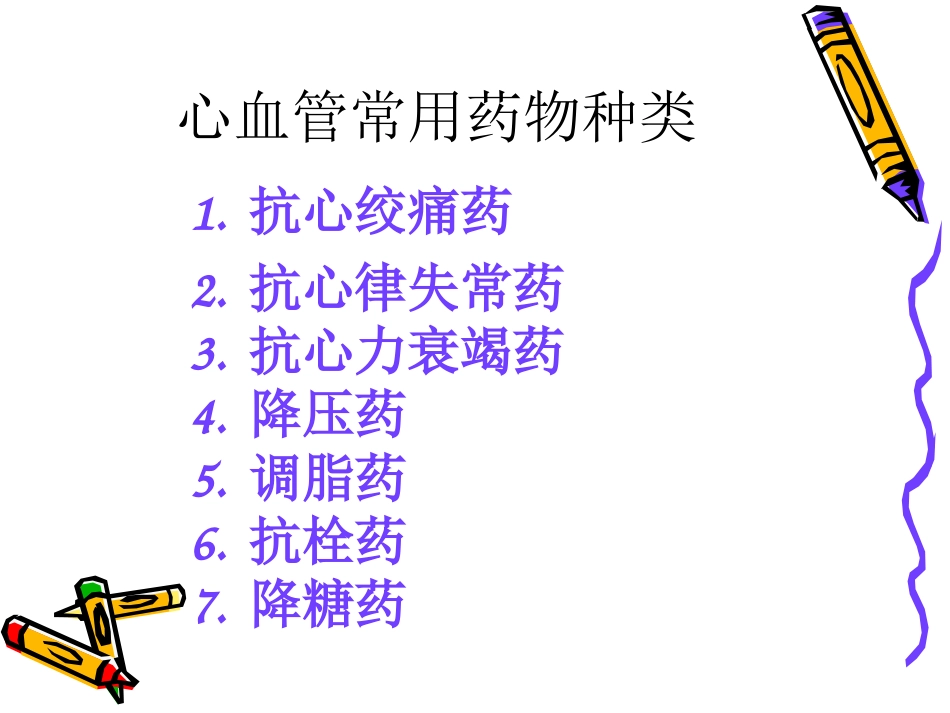 心血管常用药物种类

1. 抗心绞痛药
2. 抗心律失常药
3. 抗心力衰竭药
4. 降压药
5. 调脂药
6. 抗栓药
7. 降糖药